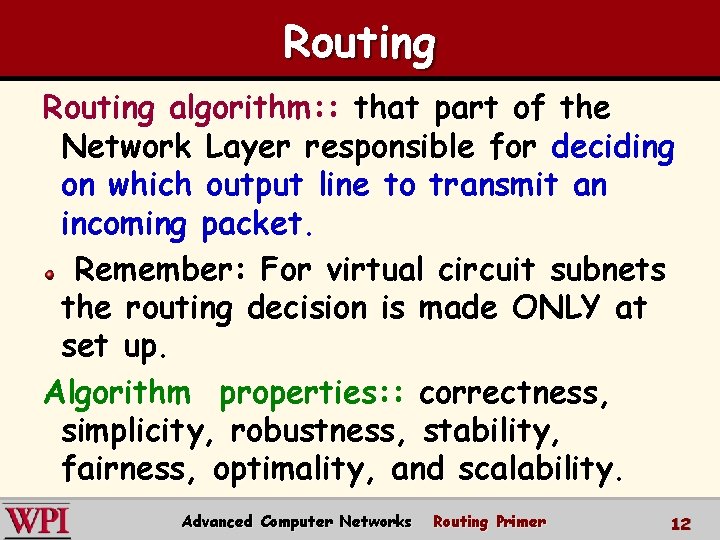 Routing

Routing algorithm:: that part of the Network Layer responsible for deciding on which output line to transmit an incoming packet.

Remember: For virtual circuit subnets the routing decision is made ONLY at set up.

Algorithm properties:: correctness, simplicity, robustness, stability, fairness, optimality, and scalability.

WPI

Advanced Computer Networks Routing Primer

12